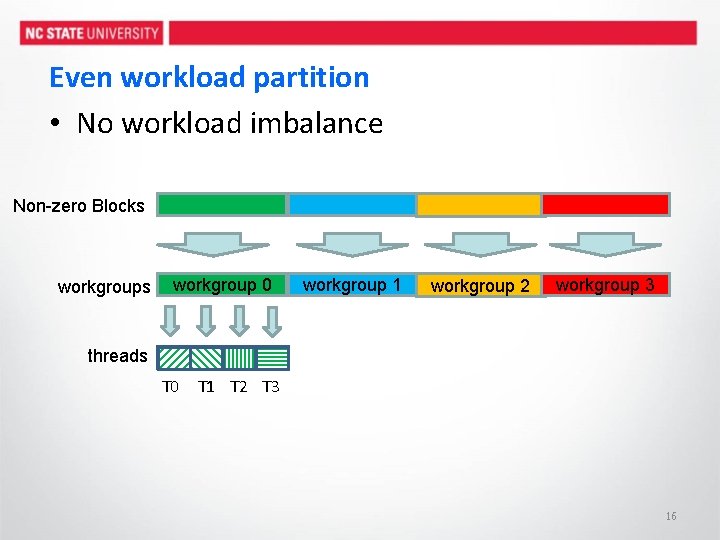 NC STATE UNIVERSITY

Even workload partition

• No workload imbalance

Non-zero Blocks

workgroups workgroup 0 workgroup 1 workgroup 2 workgroup 3

threads

T0 T1 T2 T3

16